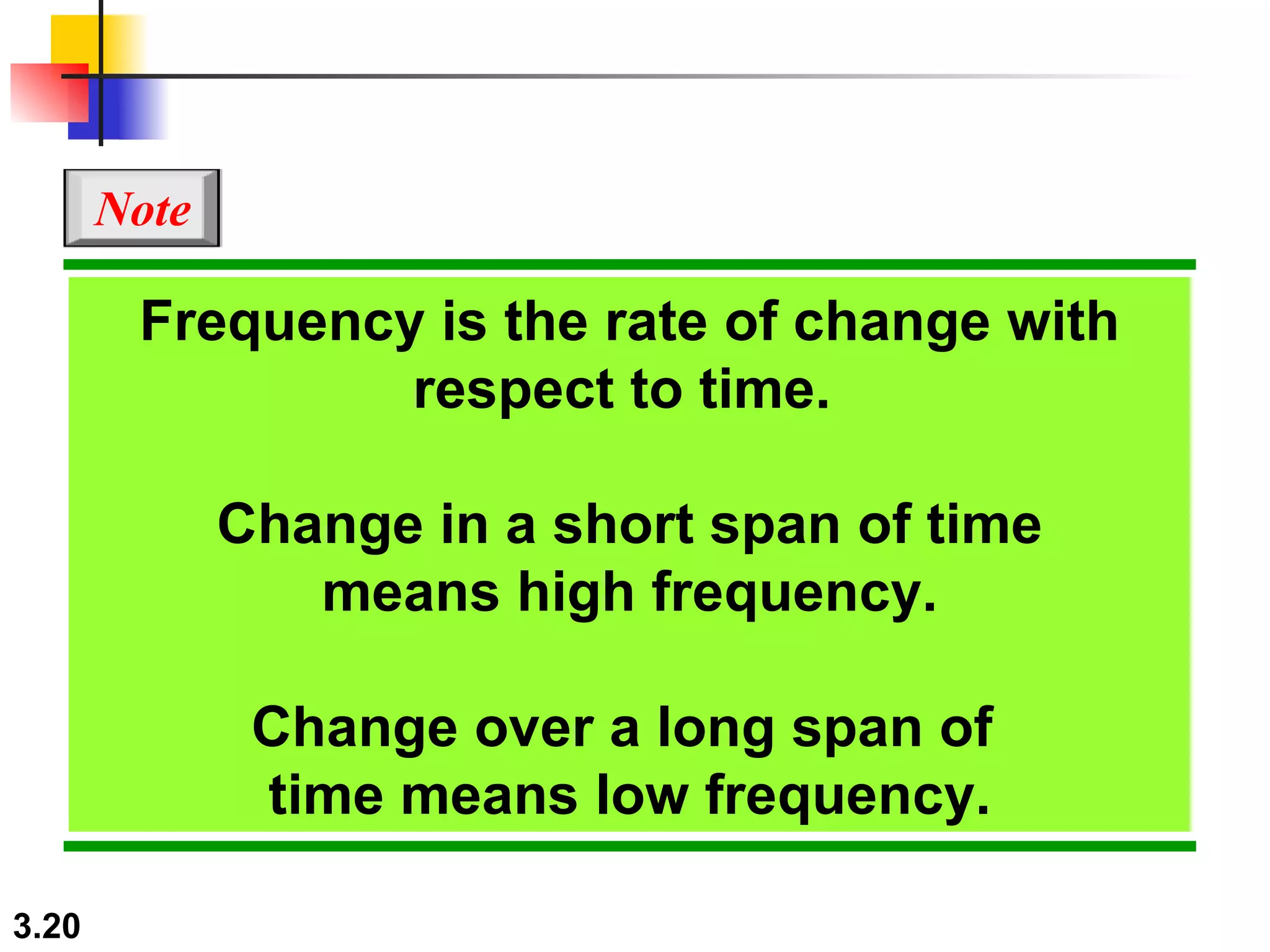 Note

Frequency is the rate of change with respect to time.

Change in a short span of time means high frequency.

Change over a long span of time means low frequency.

3.20